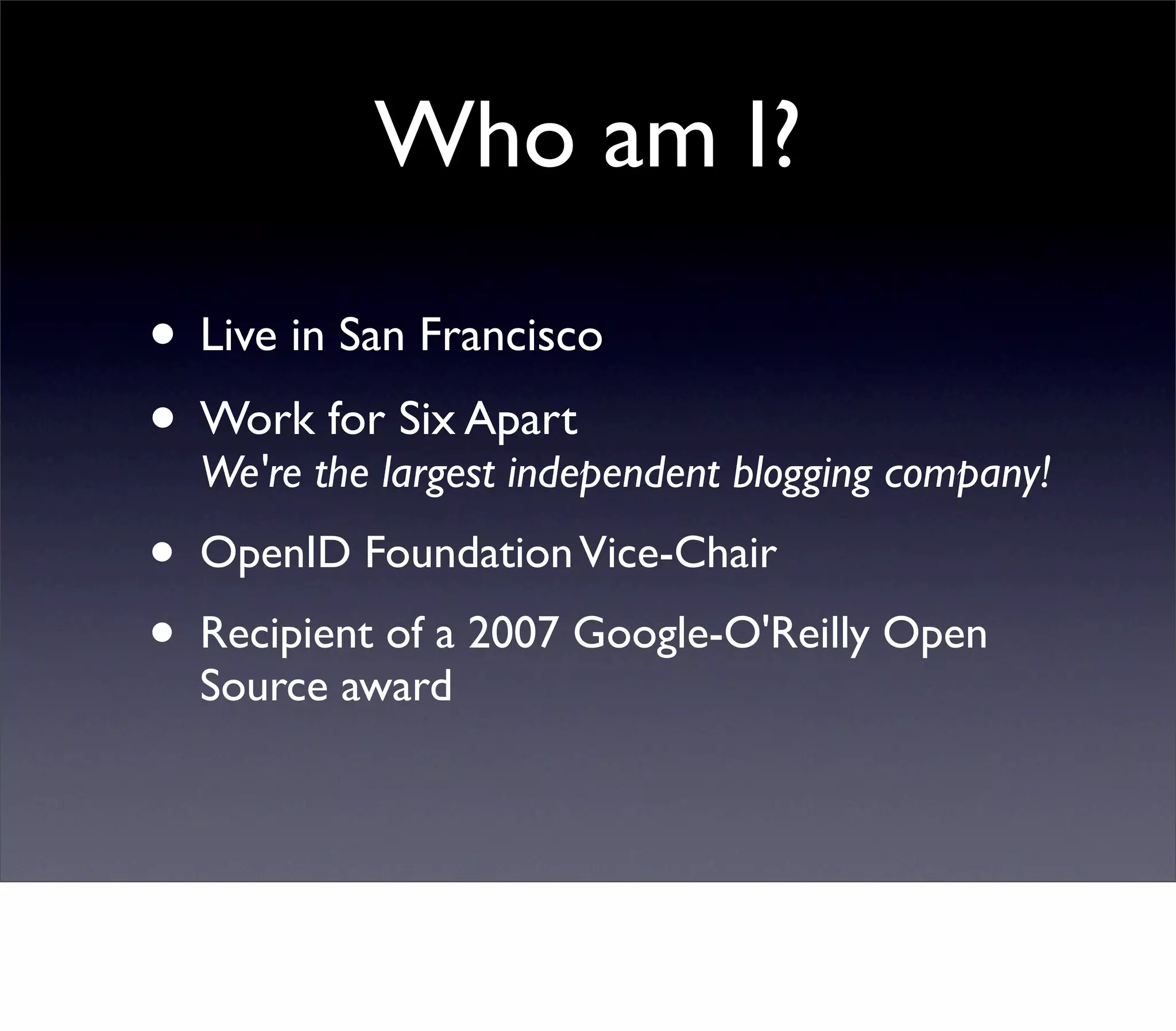 Who am I?

• Live in San Francisco

• Work for Six Apart
We're the largest independent blogging company!

• OpenID Foundation Vice-Chair

• Recipient of a 2007 Google-O'Reilly Open Source award